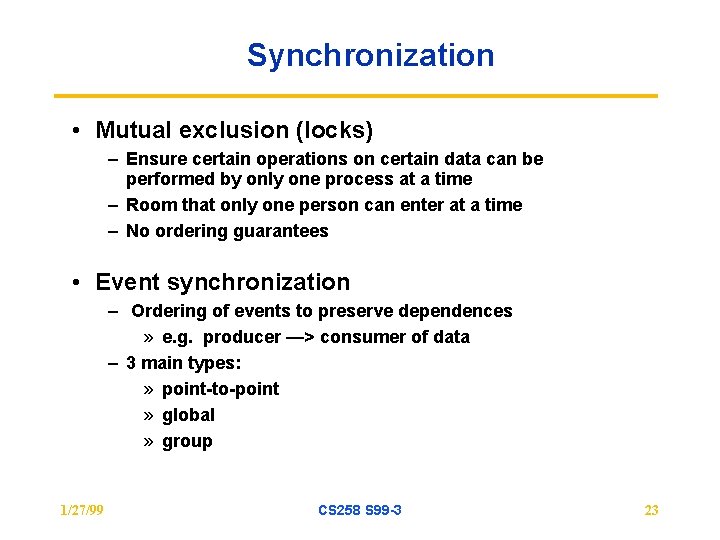 Synchronization

• Mutual exclusion (locks)
– Ensure certain operations on certain data can be performed by only one process at a time
– Room that only one person can enter at a time
– No ordering guarantees

• Event synchronization
– Ordering of events to preserve dependences
» e.g. producer —> consumer of data
– 3 main types:
» point-to-point
» global
» group

1/27/99 CS258 S99-3 23